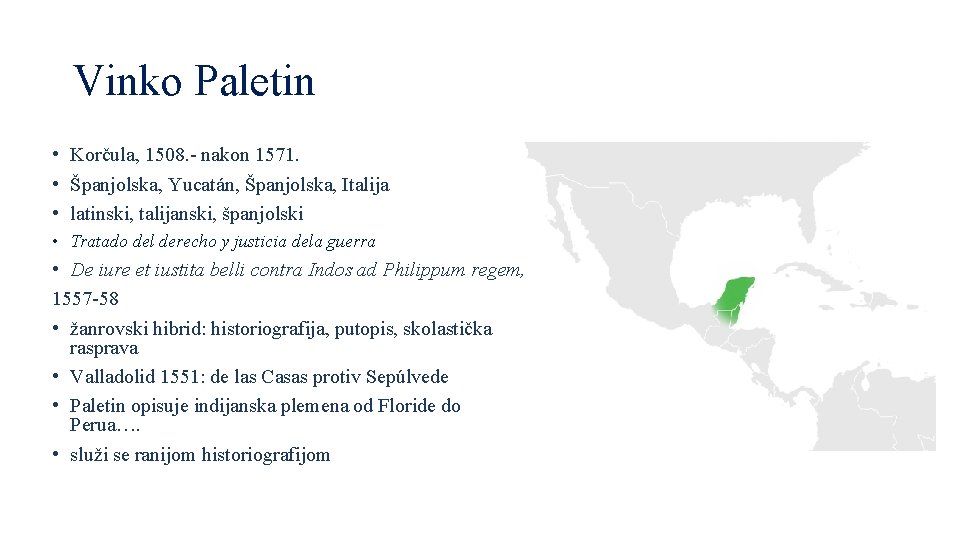 Vinko Paletin

• Korčula, 1508.- nakon 1571.
• Španjolska, Yucatán, Španjolska, Italija
• latinski, talijanski, španjolski
• Tratado del derecho y justicia dela guerra
• De iure et iustita belli contra Indos ad Philippum regem, 1557-58
• žanrovski hibrid: historiografija, putopis, skolastička rasprava
• Valladolid 1551: de las Casas protiv Sepúlvede
• Paletin opisuje indijanska plemena od Floride do Perua….
• služi se ranijom historiografijom